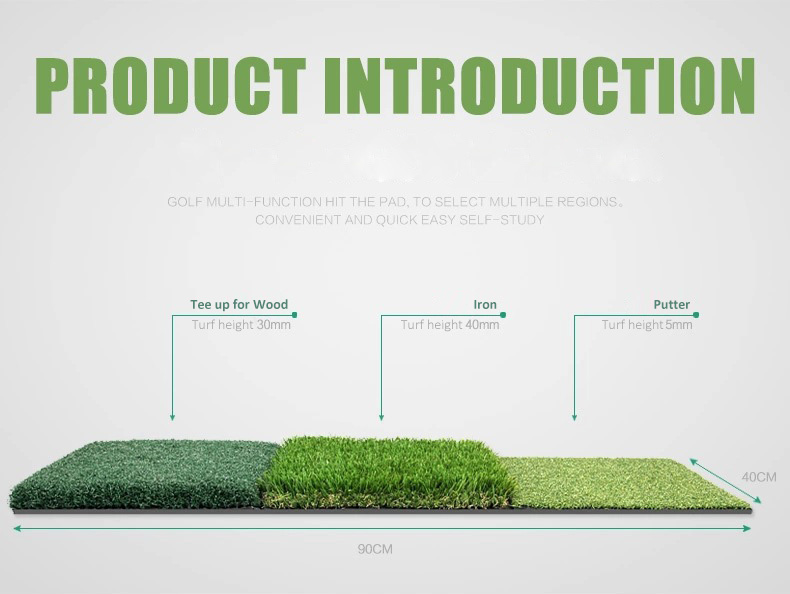 PRODUCT INTRODUCTION

GOLF MULTI-FUNCTION HIT THE PAD, TO SELECT MULTIPLE REGIONS。
CONVENIENT AND QUICK EASY SELF-STUDY

Tee up for Wood
Turf height 30mm

Iron
Turf height 40mm

Putter
Turf height 5mm

40CM

90CM